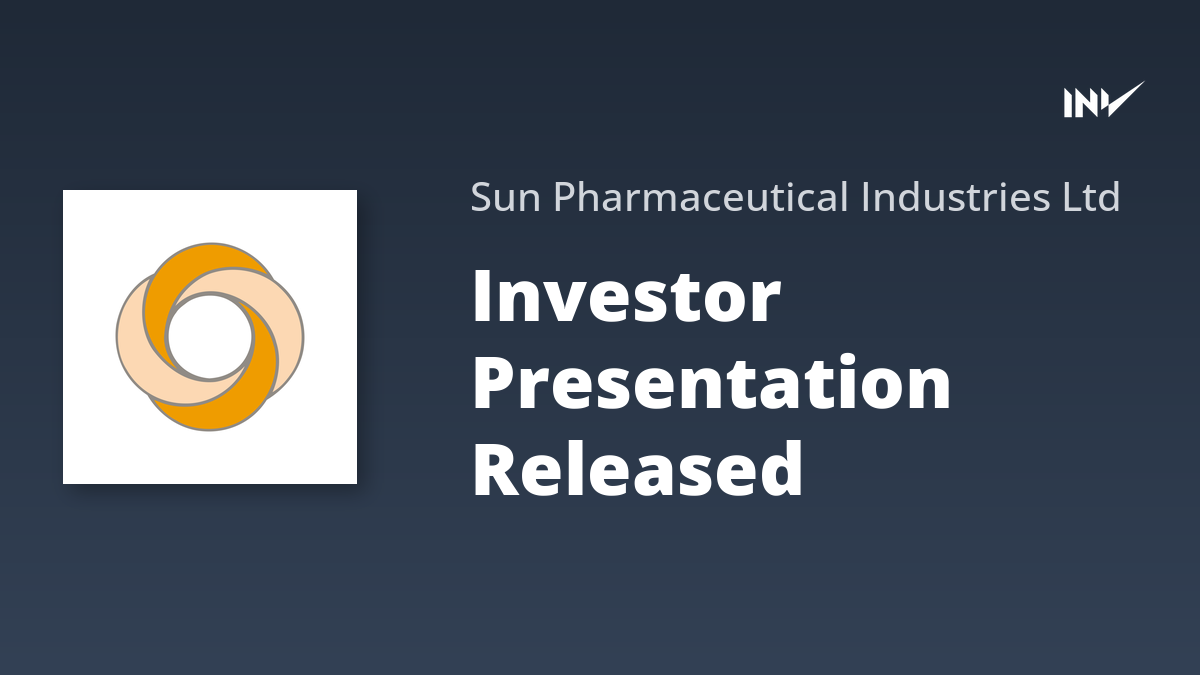 INV

Sun Pharmaceutical Industries Ltd

Investor Presentation Released